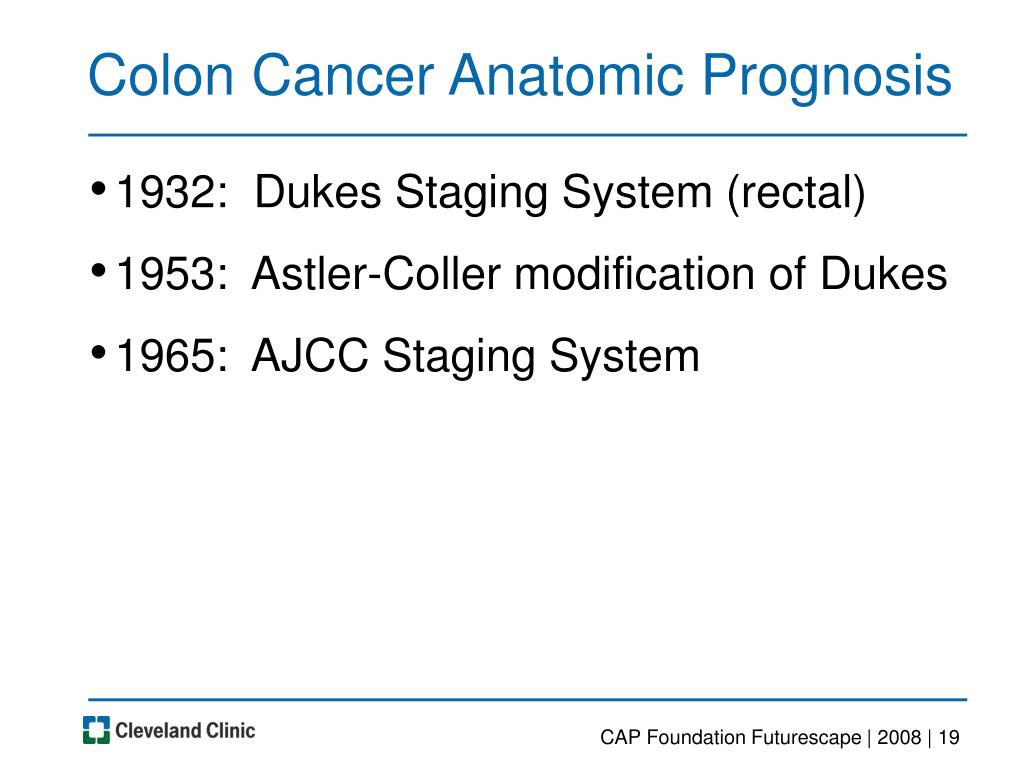 Colon Cancer Anatomic Prognosis

• 1932: Dukes Staging System (rectal)
• 1953: Astler-Coller modification of Dukes
• 1965: AJCC Staging System

Cleveland Clinic

CAP Foundation Futurescape | 2008 | 19